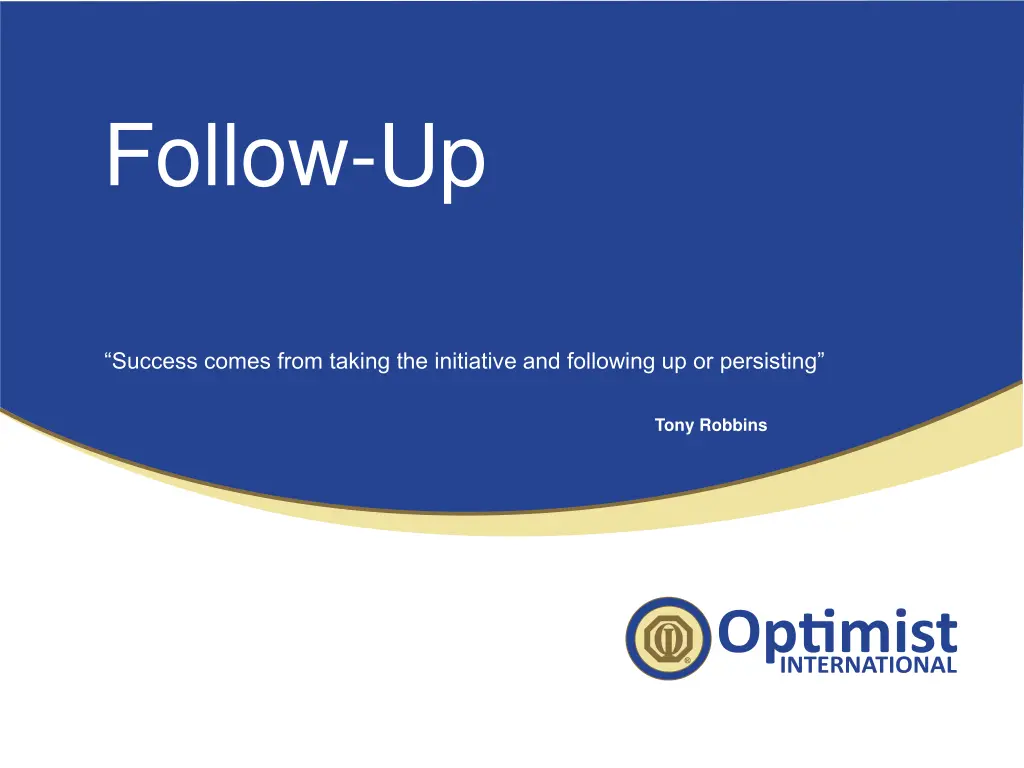 Follow-Up

“Success comes from taking the initiative and following up or persisting”

Tony Robbins

Optimist
INTERNATIONAL